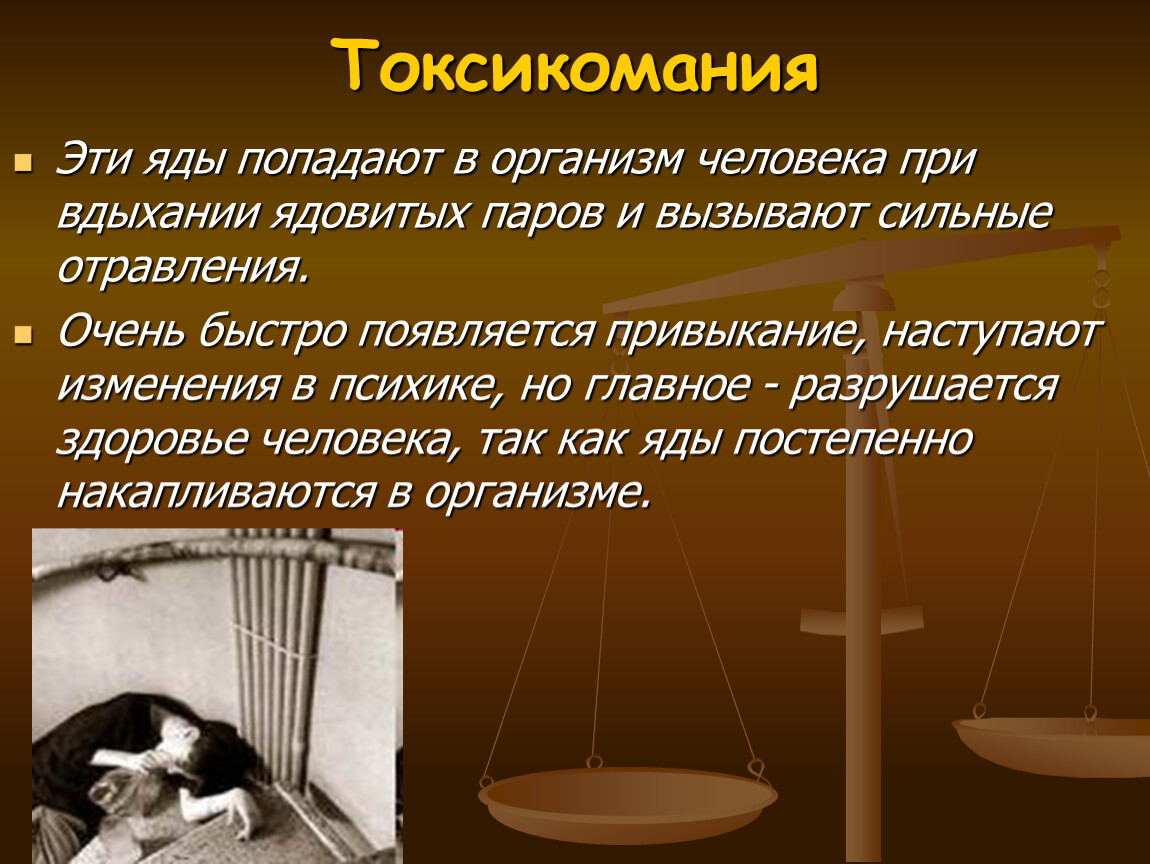 Токсикомания

Эти яды попадают в организм человека при вдыхании ядовитых паров и вызывают сильные отравления.

Очень быстро появляется привыкание, наступают изменения в психике, но главное - разрушается здоровье человека, так как яды постепенно накапливаются в организме.